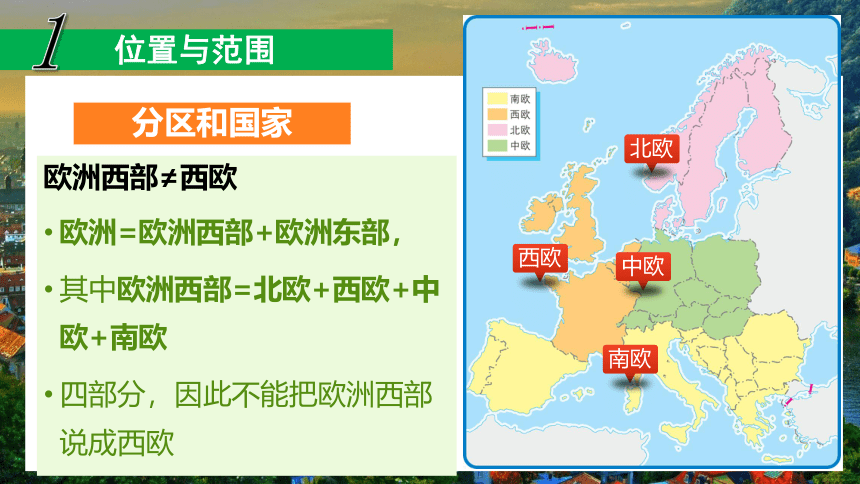 1 位置与范围

分区和国家

欧洲西部≠西欧

• 欧洲=欧洲西部+欧洲东部，

• 其中欧洲西部=北欧+西欧+中欧+南欧

• 四部分，因此不能把欧洲西部说成西欧

南欧
西欧
北欧
中欧

北欧
西欧
中欧
南欧